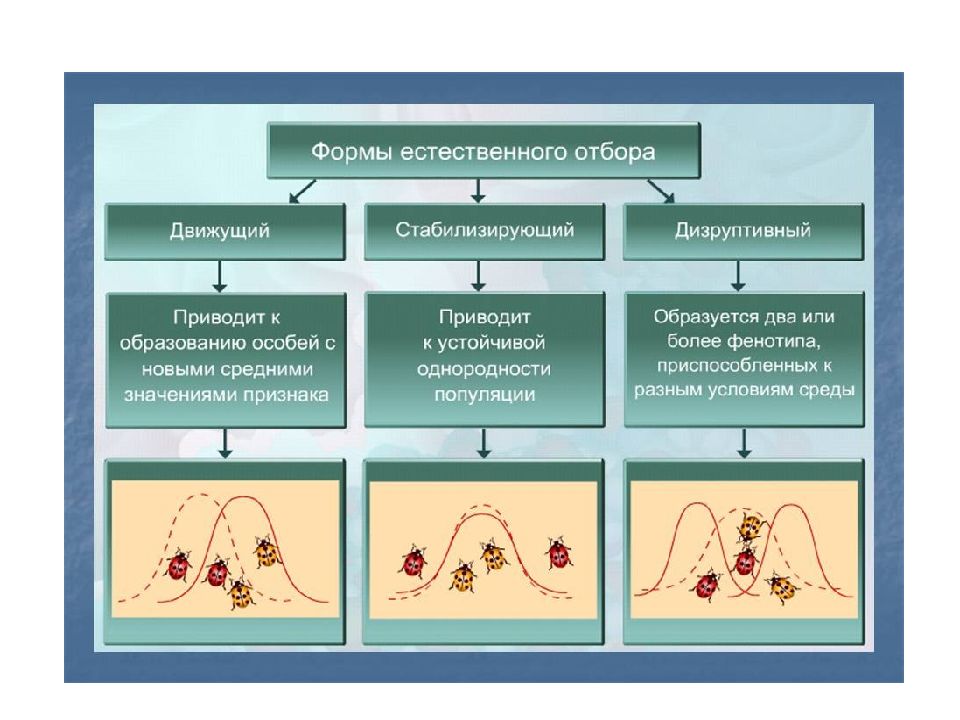 Формы естественного отбора

Движущий

Стабилизирующий

Дизруптивный

Приводит к образованию особей с новыми средними значениями признака

Приводит к устойчивой однородности популяции

Образуется два или более фенотипа, приспособленных к разным условиям среды